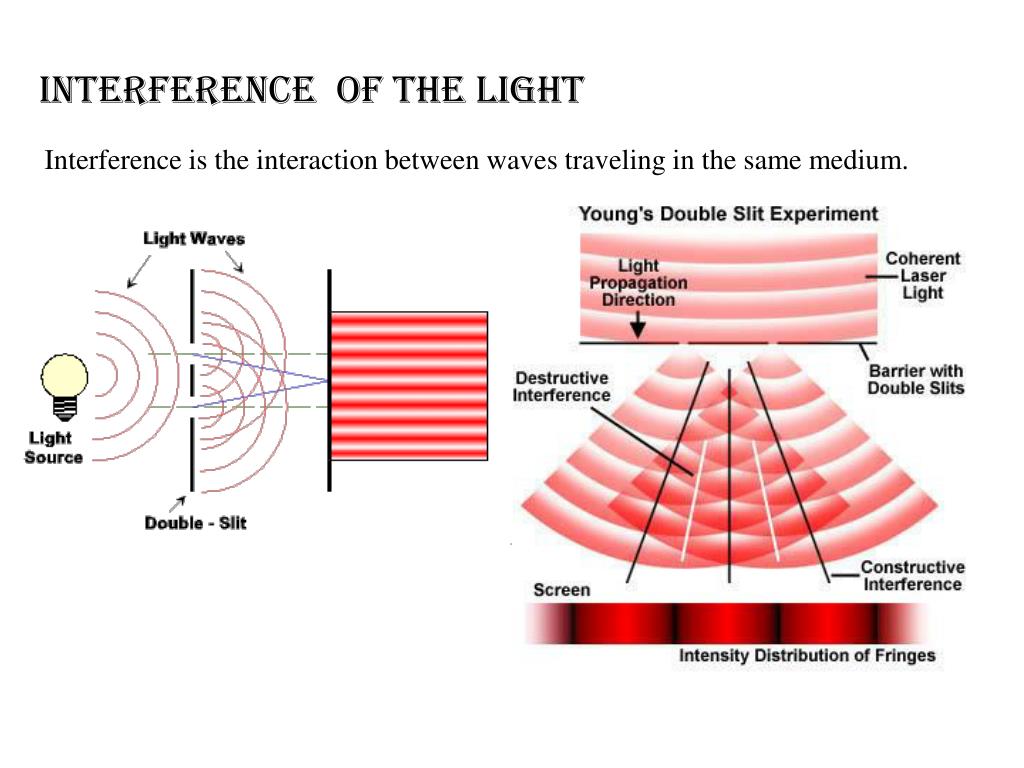 INTERFERENCE OF THE LIGHT

Interference is the interaction between waves traveling in the same medium.

Light Waves

Light Source

Double - Slit

Young's Double Slit Experiment

Light Propagation Direction

Coherent Laser Light

Barrier with Double Slits

Destructive Interference

Constructive Interference

Screen

Intensity Distribution of Fringes